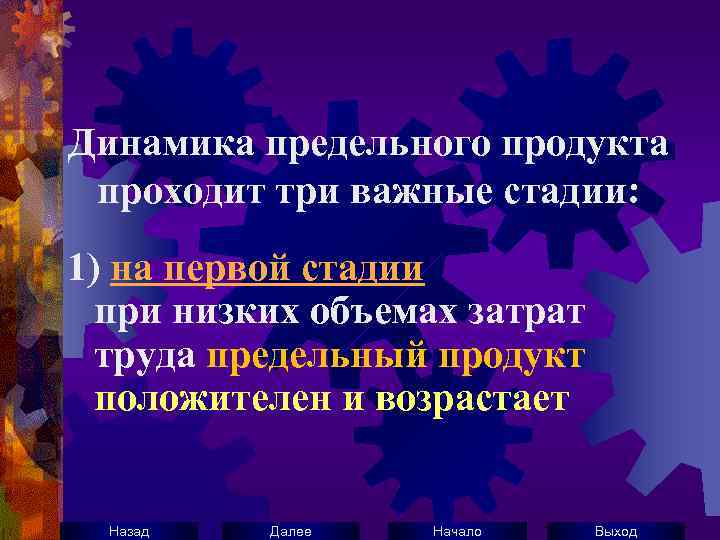 Динамика предельного продукта проходит три важные стадии:

1) на первой стадии при низких объемах затрат труда предельный продукт положителен и возрастает

Назад Далее Начало Выход